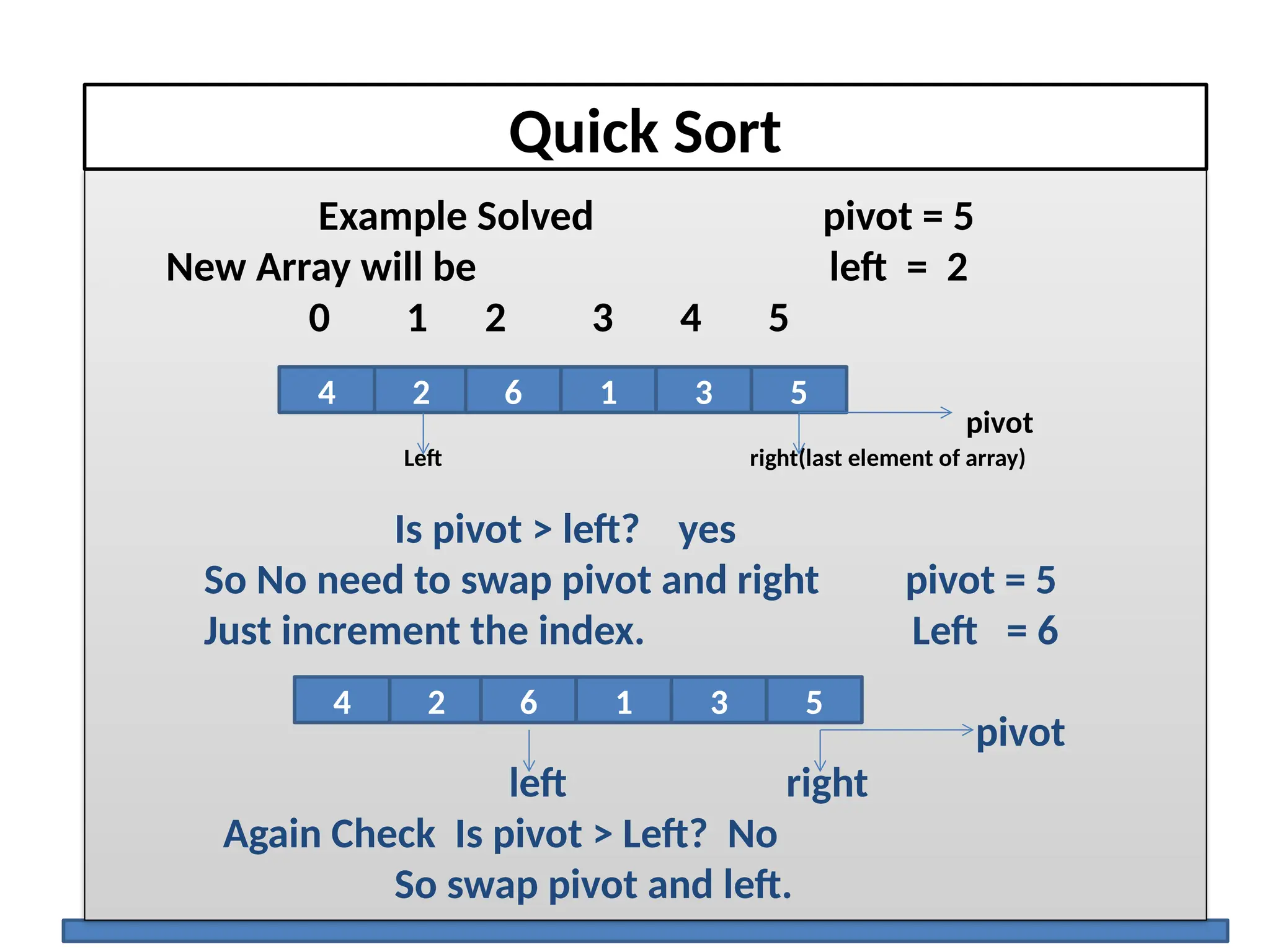 Quick Sort

Example Solved

pivot = 5

New Array will be

left = 2

0 1 2 3 4 5

| 4 | 2 | 6 | 1 | 3 | 5 |
|---|---|---|---|---|---|

pivot

Left

right(last element of array)

Is pivot > left? yes

So No need to swap pivot and right

pivot = 5

Just increment the index.

Left = 6

| 4 | 2 | 6 | 1 | 3 | 5 |
|---|---|---|---|---|---|

pivot

left

right

Again Check Is pivot > Left? No

So swap pivot and left.